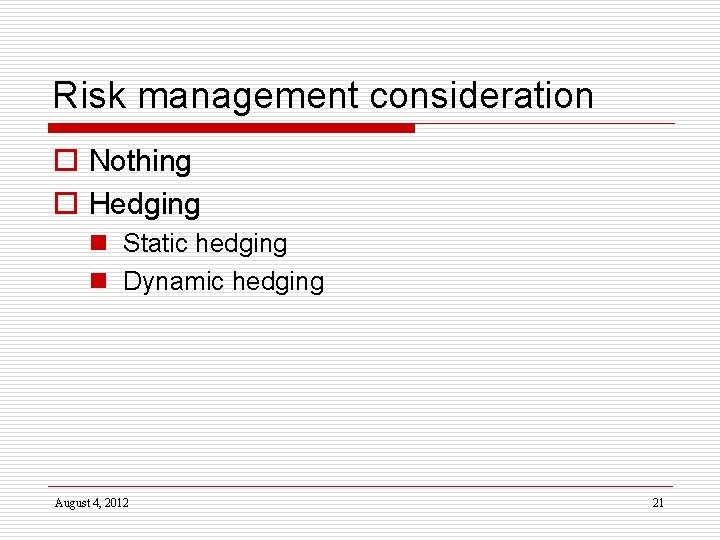 Risk management consideration

Nothing
Hedging
Static hedging
Dynamic hedging

August 4, 2012

21